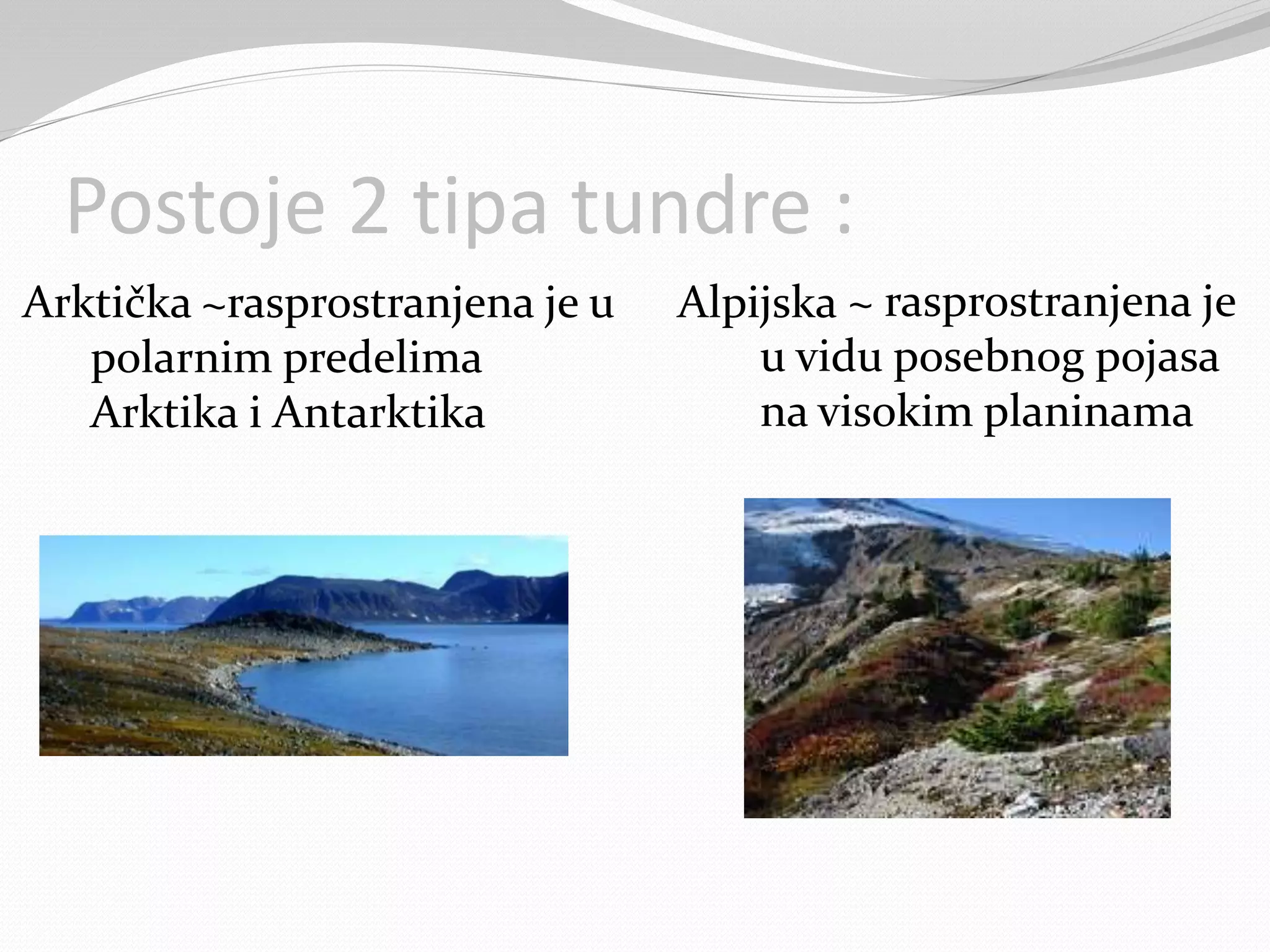 Postoje 2 tipa tundre :

Arktička ~rasprostranjena je u polarnim predelima Arktika i Antarktika

Alpijska ~ rasprostranjena je u vidu posebnog pojasa na visokim planinama